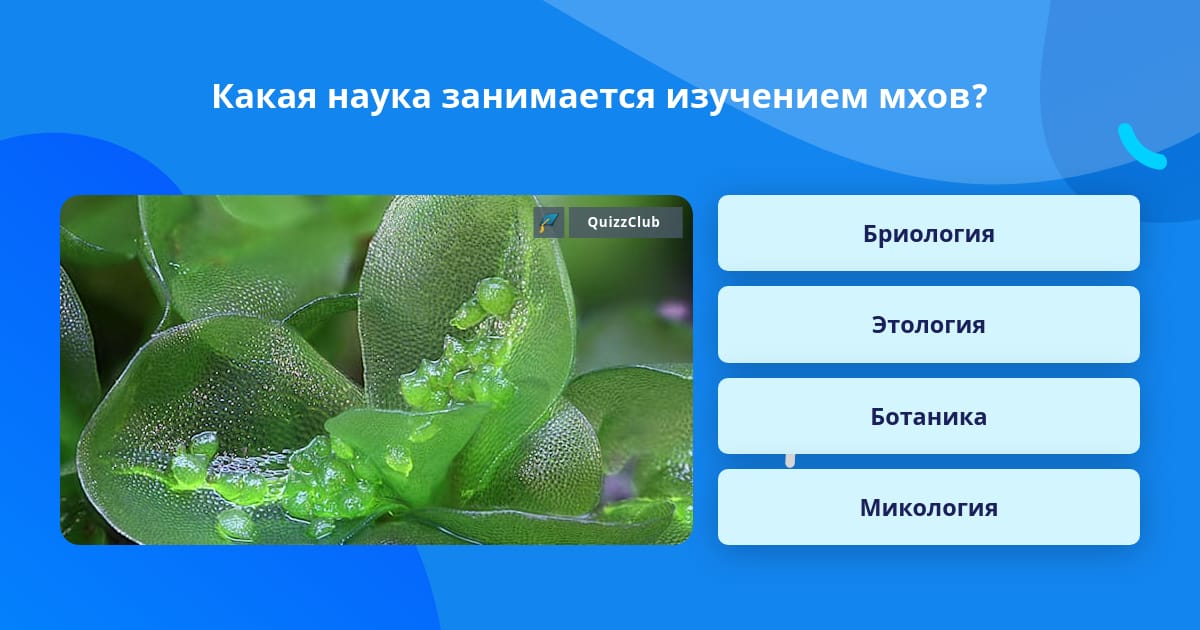 Какая наука занимается изучением мхов?

QuizzClub

Бриология

Этология

Ботаника

Микология